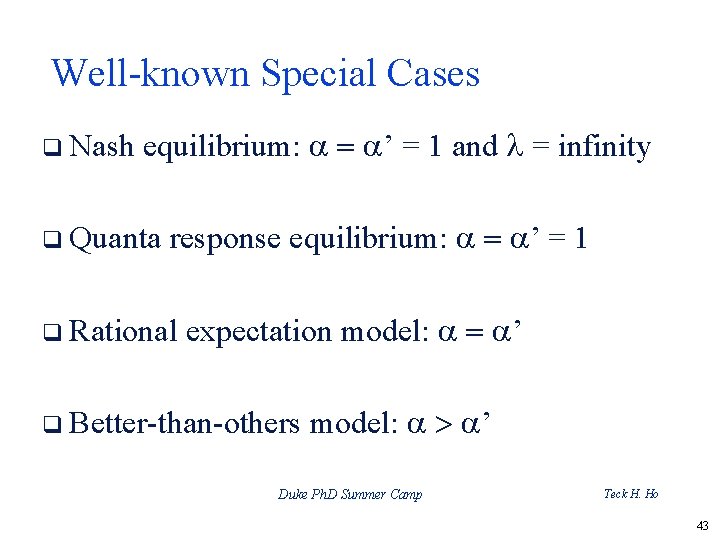 Well-known Special Cases

❑ Nash equilibrium: $\alpha = \alpha' = 1$ and $\lambda$ = infinity

❑ Quanta response equilibrium: $\alpha = \alpha' = 1$

❑ Rational expectation model: $\alpha = \alpha'$

❑ Better-than-others model: $\alpha > \alpha'$

Duke PhD Summer Camp

Teck H. Ho

43